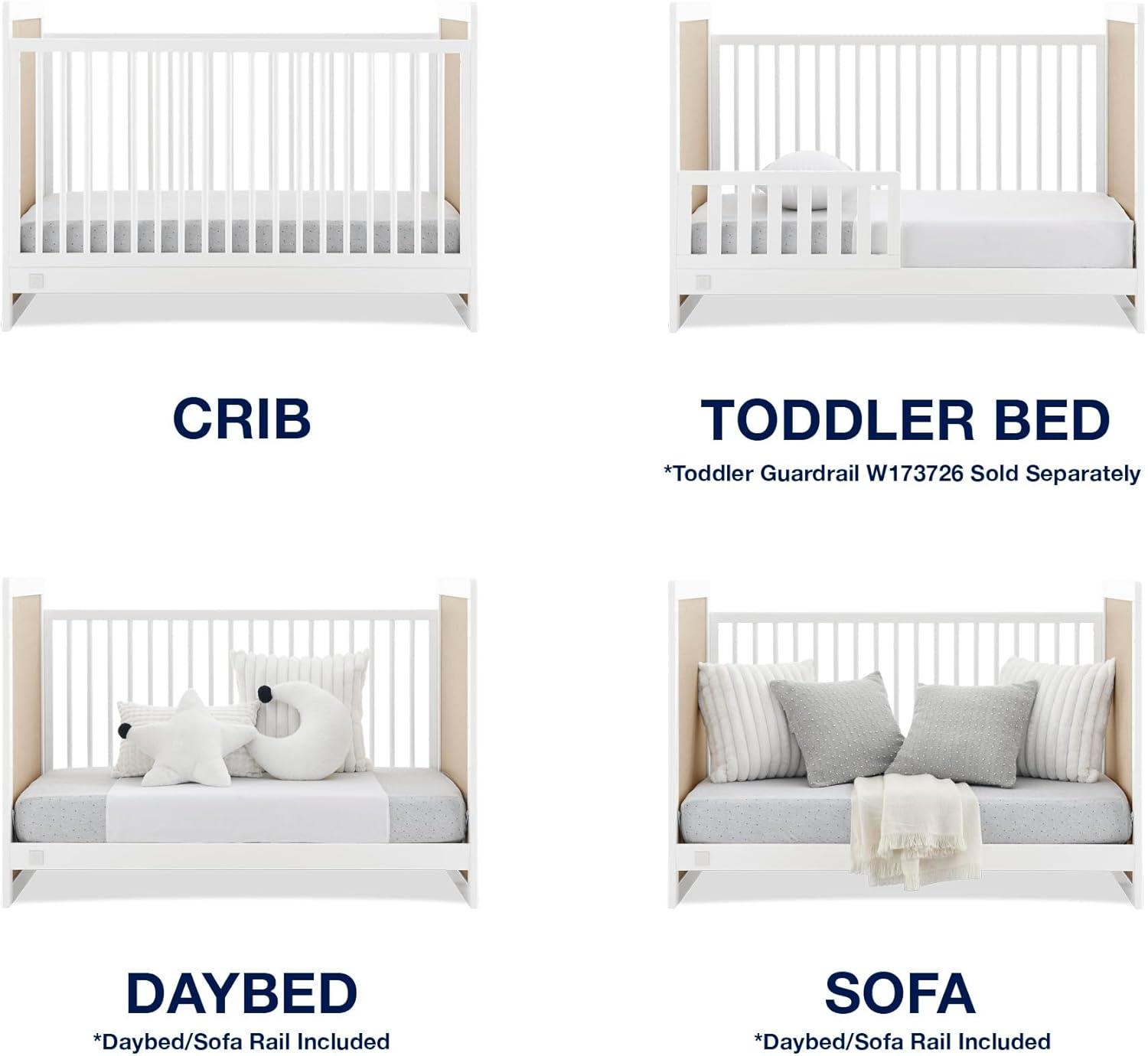 CRIB

TODDLER BED
*Toddler Guardrail W173726 Sold Separately

DAYBED
*Daybed/Sofa Rail Included

SOFA
*Daybed/Sofa Rail Included